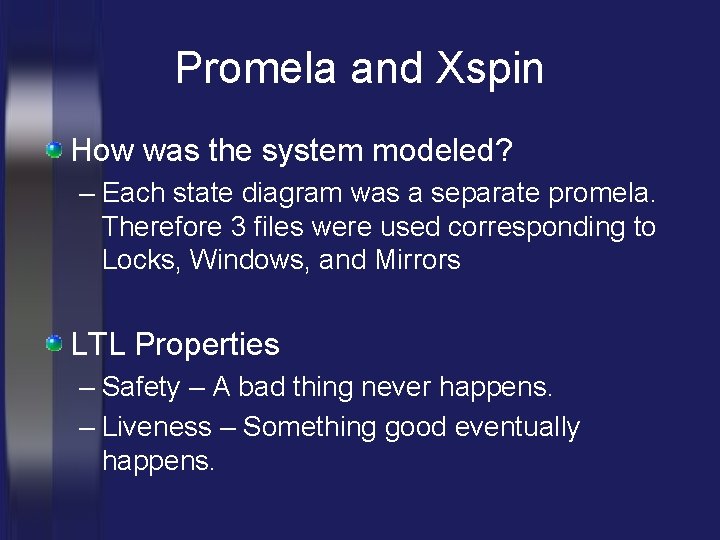 Promela and Xspin

How was the system modeled?

– Each state diagram was a separate promela. Therefore 3 files were used corresponding to Locks, Windows, and Mirrors

LTL Properties

– Safety – A bad thing never happens.

– Liveness – Something good eventually happens.